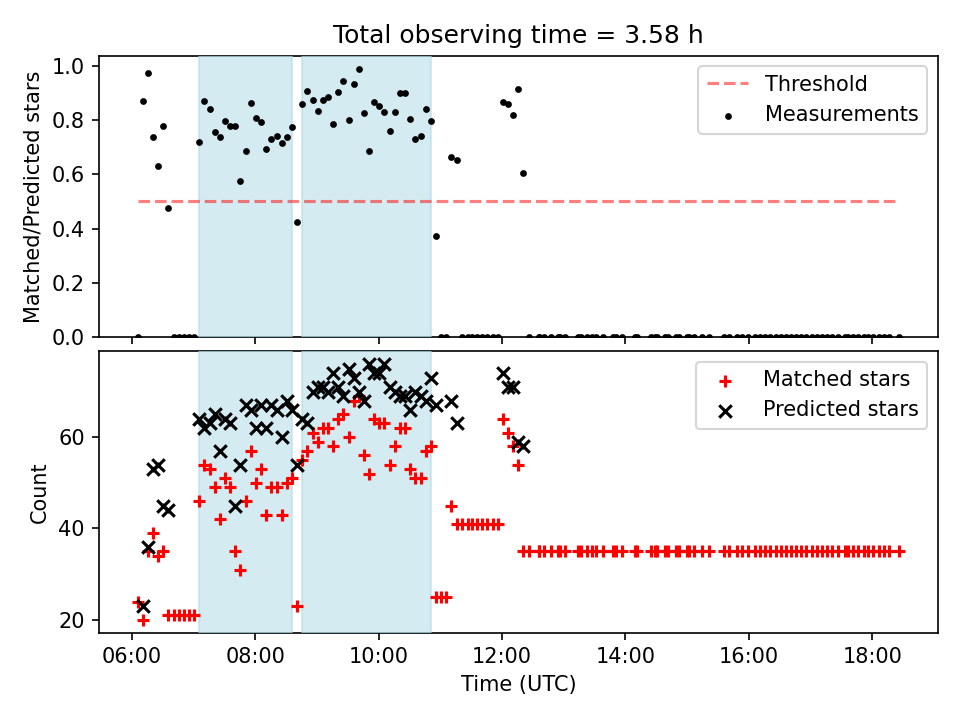 Total observing time = 3.58 h

Matched/Predicted stars

1.0
0.8
0.6
0.4
0.2
0.0

Threshold
Measurements

Count

60
40
20

Matched stars
Predicted stars

06:00
08:00
10:00
12:00
14:00
16:00
18:00

Time (UTC)